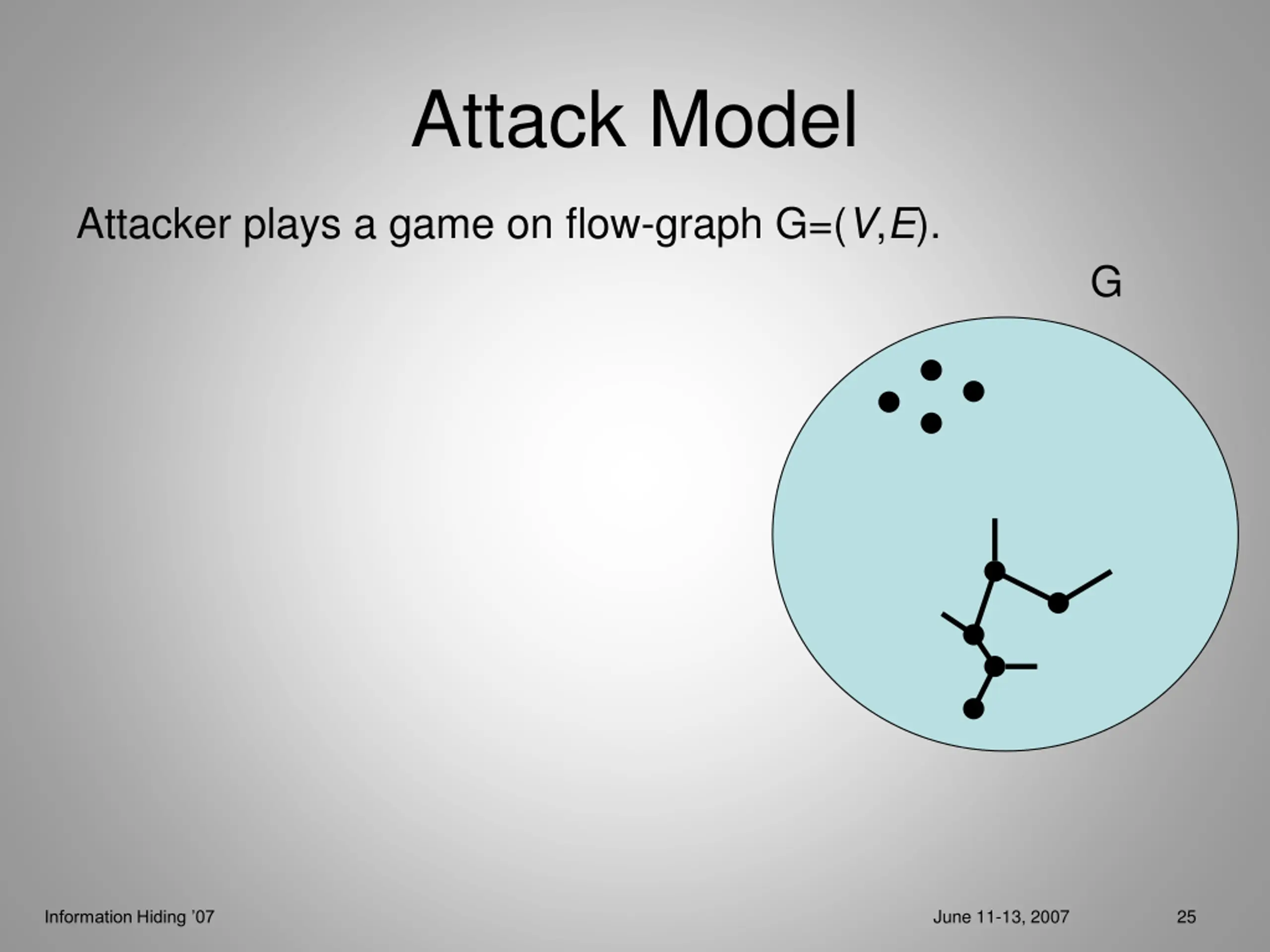 Attack Model

Attacker plays a game on flow-graph G=($V$,$E$).

G

Information Hiding '07

June 11-13, 2007

25